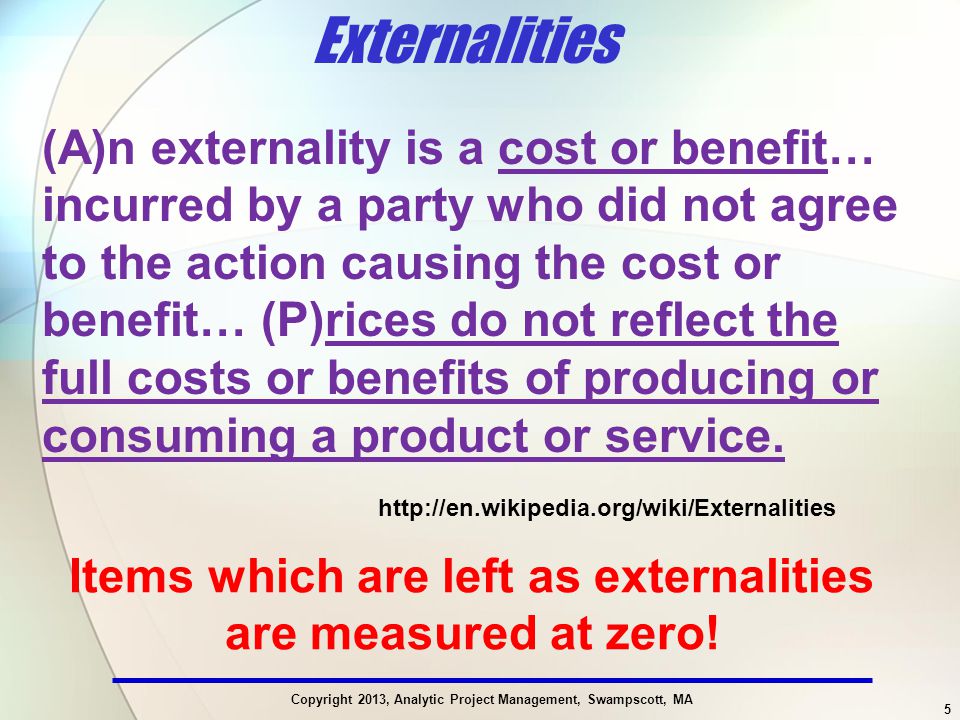 Externalities

(A)n externality is a cost or benefit… incurred by a party who did not agree to the action causing the cost or benefit… (P)rices do not reflect the full costs or benefits of producing or consuming a product or service.

http://en.wikipedia.org/wiki/Externalities

Items which are left as externalities are measured at zero!

Copyright 2013, Analytic Project Management, Swampscott, MA

5